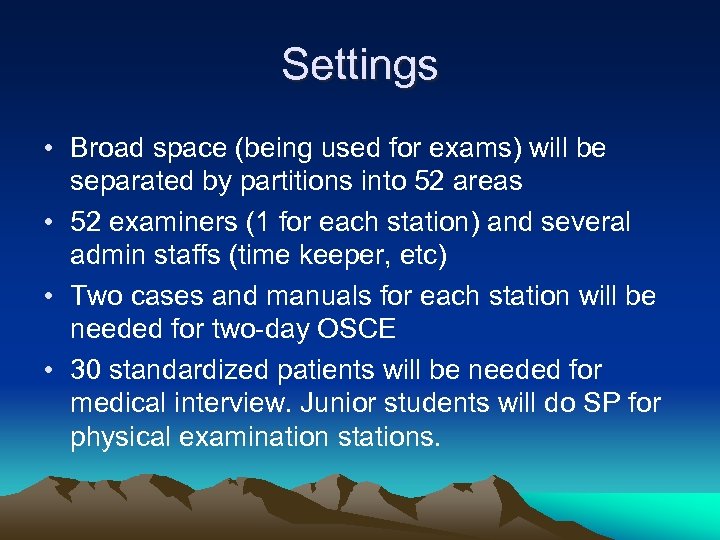 Settings

• Broad space (being used for exams) will be separated by partitions into 52 areas

• 52 examiners (1 for each station) and several admin staffs (time keeper, etc)

• Two cases and manuals for each station will be needed for two-day OSCE

• 30 standardized patients will be needed for medical interview. Junior students will do SP for physical examination stations.